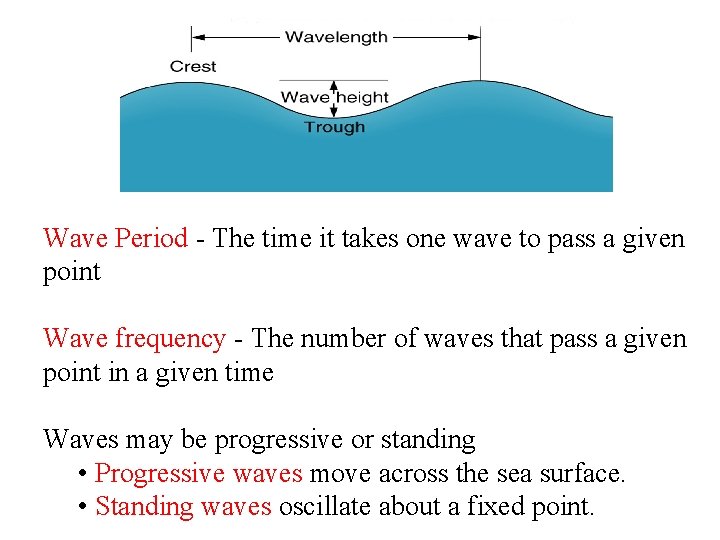 Wavelength
Crest
Wave height
Trough

Wave Period - The time it takes one wave to pass a given point

Wave frequency - The number of waves that pass a given point in a given time

Waves may be progressive or standing
• Progressive waves move across the sea surface.
• Standing waves oscillate about a fixed point.